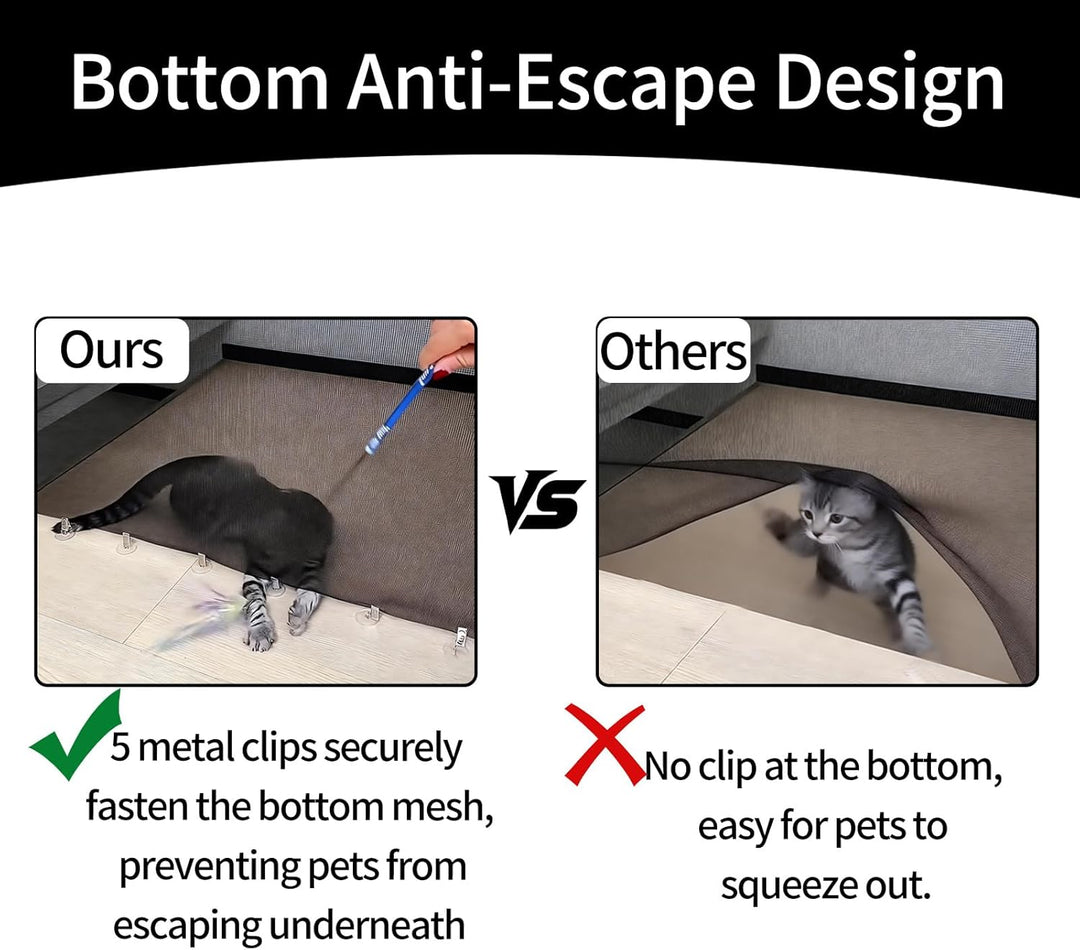 Bottom Anti-Escape Design

Ours

VS

Others

5 metal clips securely fasten the bottom mesh, preventing pets from escaping underneath

No clip at the bottom, easy for pets to squeeze out.